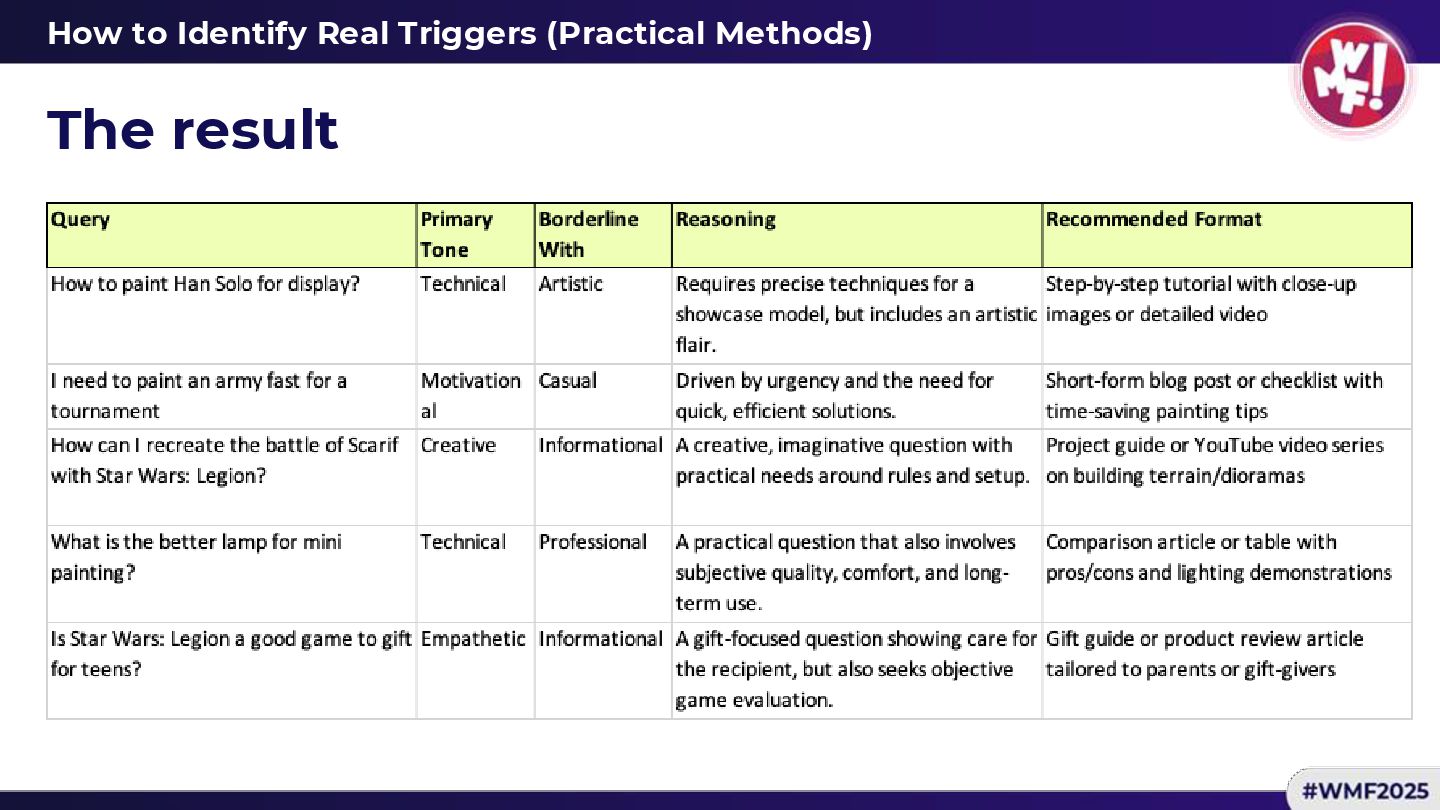 How to Identify Real Triggers (Practical Methods)

WMF!

The result

| Query | Primary Tone | Borderline With | Reasoning | Recommended Format |
|---|---|---|---|---|
| How to paint Han Solo for display? | Technical | Artistic | Requires precise techniques for a showcase model, but includes an artistic flair. | Step-by-step tutorial with close-up images or detailed video |
| I need to paint an army fast for a tournament | Motivational | Casual | Driven by urgency and the need for quick, efficient solutions. | Short-form blog post or checklist with time-saving painting tips |
| How can I recreate the battle of Scarif with Star Wars: Legion? | Creative | Informational | A creative, imaginative question with practical needs around rules and setup. | Project guide or YouTube video series on building terrain/dioramas |
| What is the better lamp for mini painting? | Technical | Professional | A practical question that also involves subjective quality, comfort, and long-term use. | Comparison article or table with pros/cons and lighting demonstrations |
| Is Star Wars: Legion a good game to gift for teens? | Empathetic | Informational | A gift-focused question showing care for the recipient, but also seeks objective game evaluation. | Gift guide or product review article tailored to parents or gift-givers |

#WMF2025